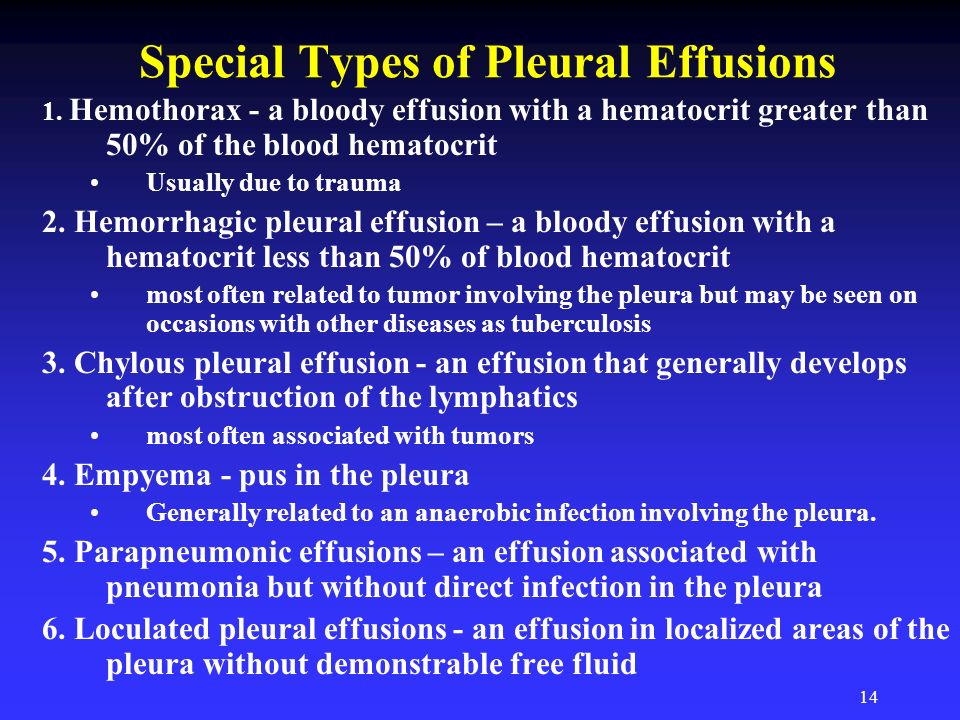 Special Types of Pleural Effusions

1. Hemothorax - a bloody effusion with a hematocrit greater than 50% of the blood hematocrit

• Usually due to trauma

2. Hemorrhagic pleural effusion – a bloody effusion with a hematocrit less than 50% of blood hematocrit

• most often related to tumor involving the pleura but may be seen on occasions with other diseases as tuberculosis

3. Chylous pleural effusion - an effusion that generally develops after obstruction of the lymphatics

• most often associated with tumors

4. Empyema - pus in the pleura

• Generally related to an anaerobic infection involving the pleura.

5. Parapneumonic effusions – an effusion associated with pneumonia but without direct infection in the pleura

6. Loculated pleural effusions - an effusion in localized areas of the pleura without demonstrable free fluid

14